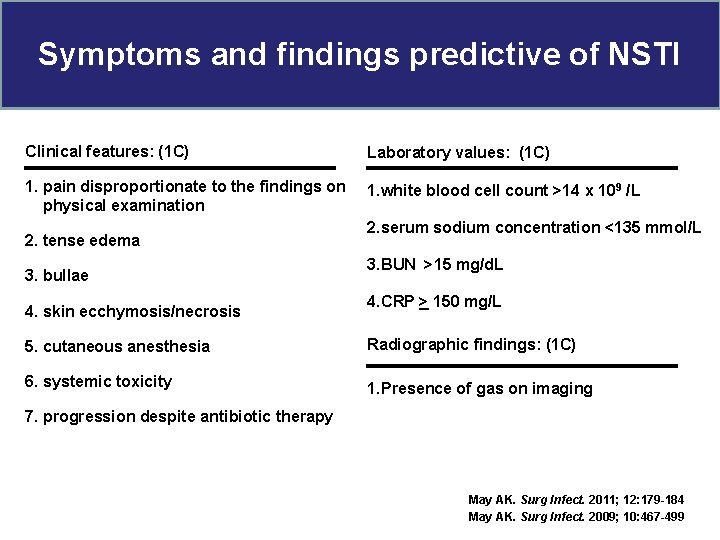 Symptoms and findings predictive of NSTI

Clinical features: (1C)

1. pain disproportionate to the findings on physical examination

2. tense edema

3. bullae

4. skin ecchymosis/necrosis

5. cutaneous anesthesia

6. systemic toxicity

7. progression despite antibiotic therapy

Laboratory values: (1C)

1.white blood cell count >14 x $10^9$ /L

2.serum sodium concentration <135 mmol/L

3.BUN >15 mg/dL

4.CRP $\geq$ 150 mg/L

Radiographic findings: (1C)

1.Presence of gas on imaging

May AK. Surg Infect. 2011; 12:179-184
May AK. Surg Infect. 2009; 10:467-499